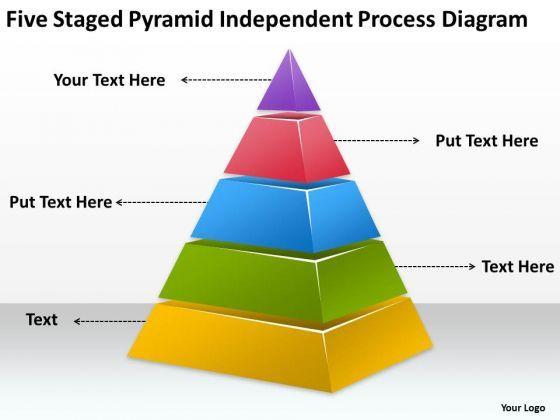 Five Staged Pyramid Independent Process Diagram

Your Text Here

Put Text Here

Put Text Here

Text Here

Text

Your Logo